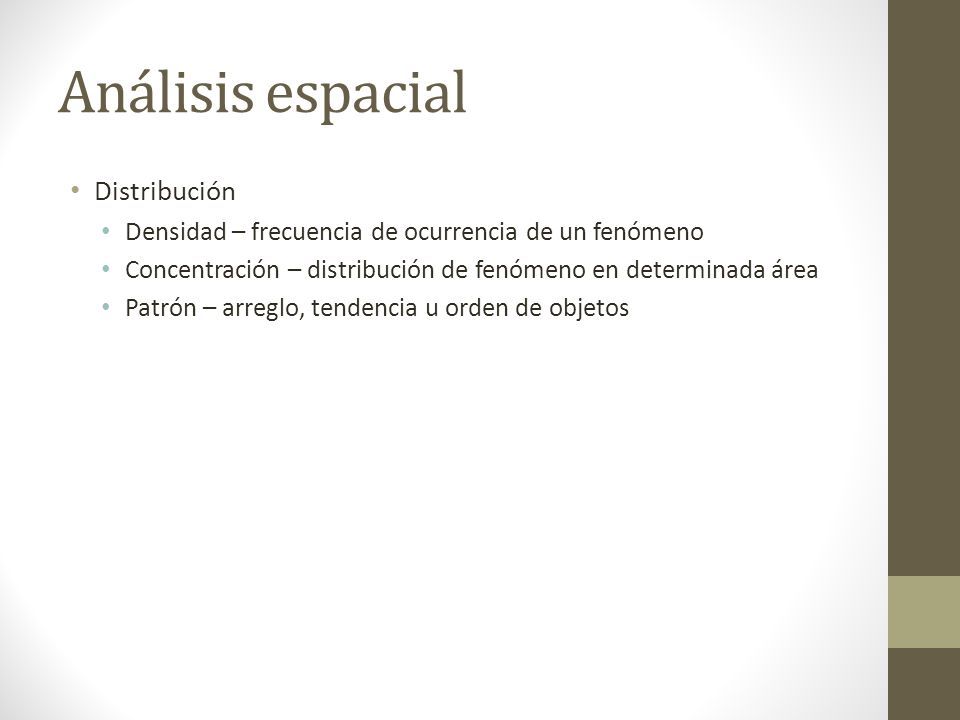 Análisis espacial

• Distribución
  • Densidad – frecuencia de ocurrencia de un fenómeno
  • Concentración – distribución de fenómeno en determinada área
  • Patrón – arreglo, tendencia u orden de objetos